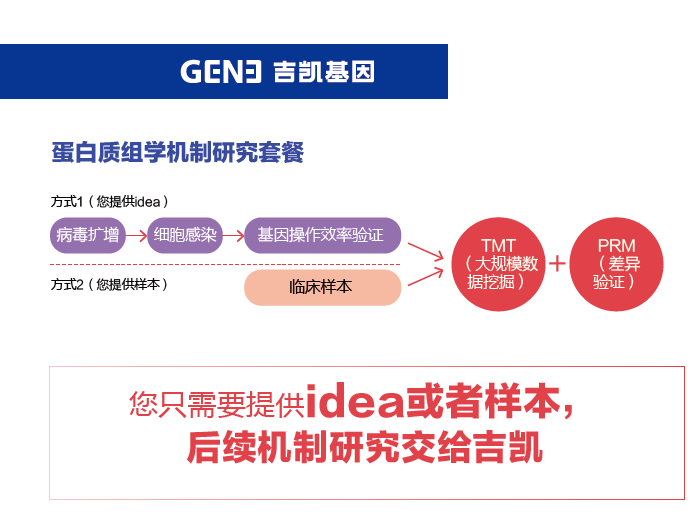 GENE 吉凯基因

蛋白质组学机制研究套餐

方式1（您提供idea）

病毒扩增 细胞感染 基因操作效率验证

方式2（您提供样本）

临床样本

TMT（大规模数据挖掘）

+

PRM（差异验证）

您只需要提供idea或者样本，后续机制研究交给吉凯